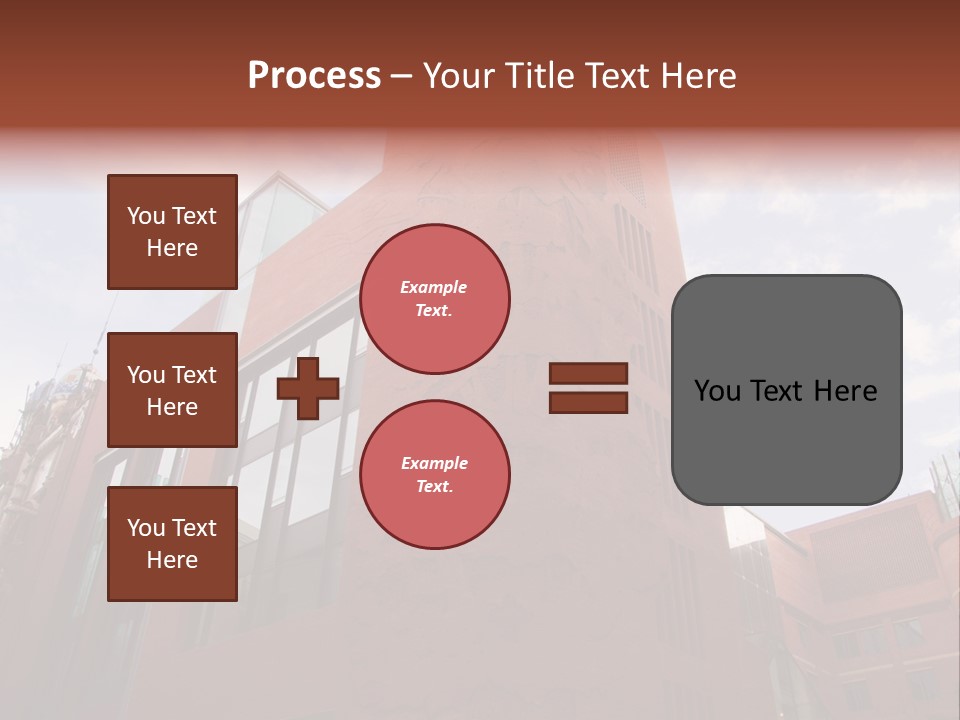 Process – Your Title Text Here

You Text Here

You Text Here

You Text Here

Example Text.

Example Text.

You Text Here